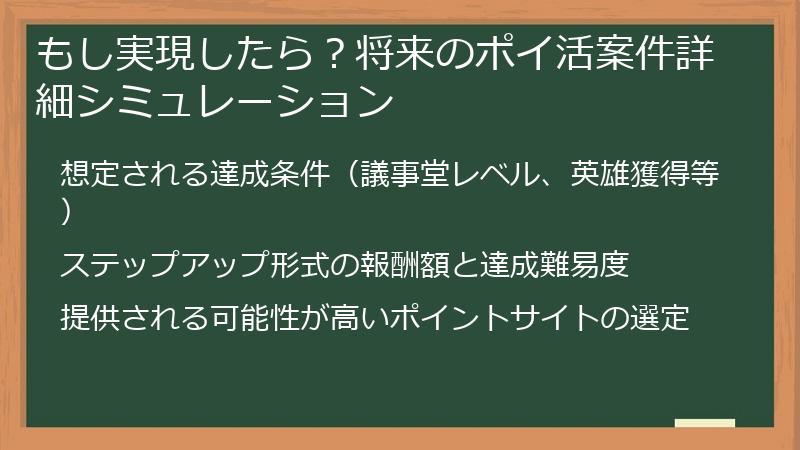 もし実現したら？将来のポイ活案件詳細シミュレーション

想定される達成条件（議事堂レベル、英雄獲得等）

ステップアップ形式の報酬額と達成難易度

提供される可能性が高いポイントサイトの選定